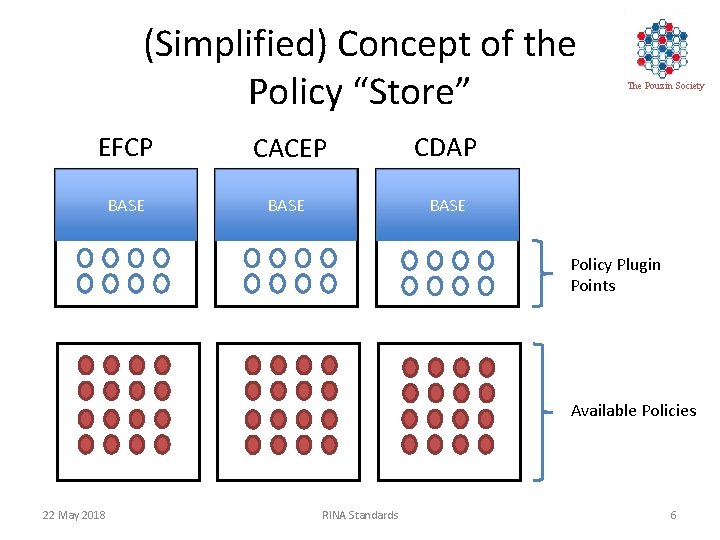 (Simplified) Concept of the Policy “Store”

The Pouzin Society

EFCP

CACEP

CDAP

BASE

BASE

BASE

Policy Plugin Points

Available Policies

22 May 2018

RINA Standards

6